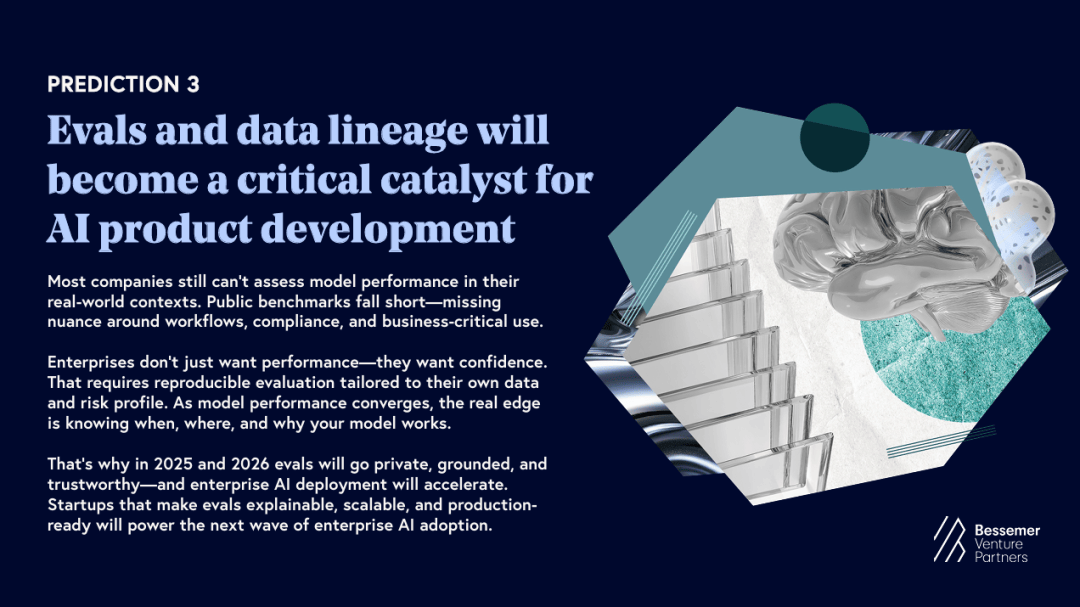 PREDICTION 3

Evals and data lineage will become a critical catalyst for AI product development

Most companies still can't assess model performance in their real-world contexts. Public benchmarks fall short—missing nuance around workflows, compliance, and business-critical use.

Enterprises don't just want performance—they want confidence. That requires reproducible evaluation tailored to their own data and risk profile. As model performance converges, the real edge is knowing when, where, and why your model works.

That's why in 2025 and 2026 evals will go private, grounded, and trustworthy—and enterprise AI deployment will accelerate. Startups that make evals explainable, scalable, and production-ready will power the next wave of enterprise AI adoption.

Bessemer Venture Partners